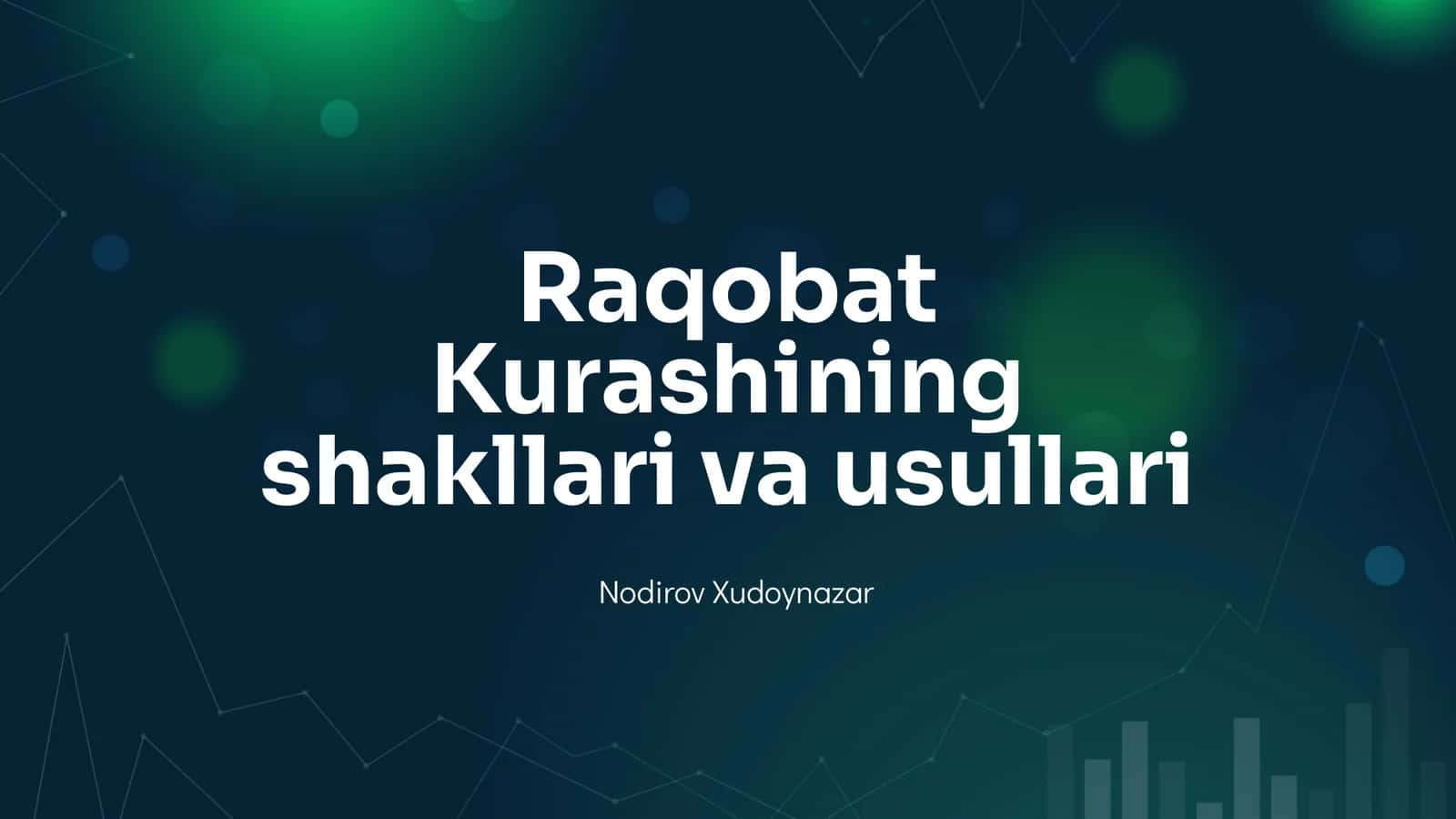 Raqobat Kurashining shakllari va usullari

Nodirov Xudoynazar